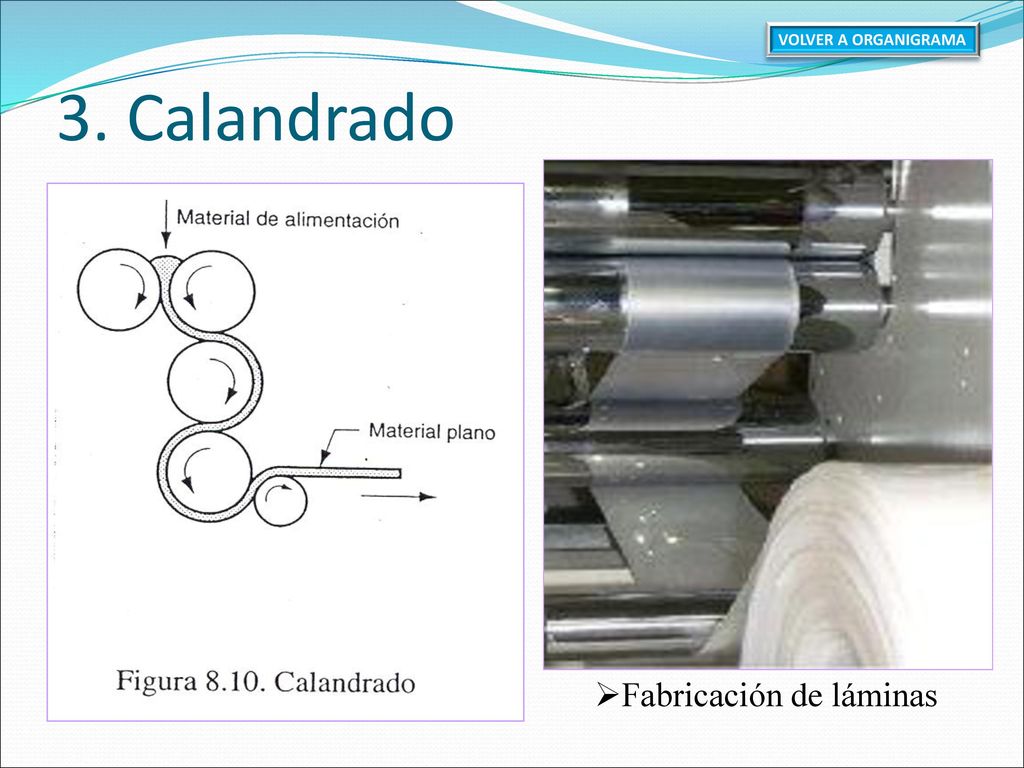 VOLVER A ORGANIGRAMA

3. Calandrado

Material de alimentación

Material plano

Figura 8.10. Calandrado

➢Fabricación de láminas